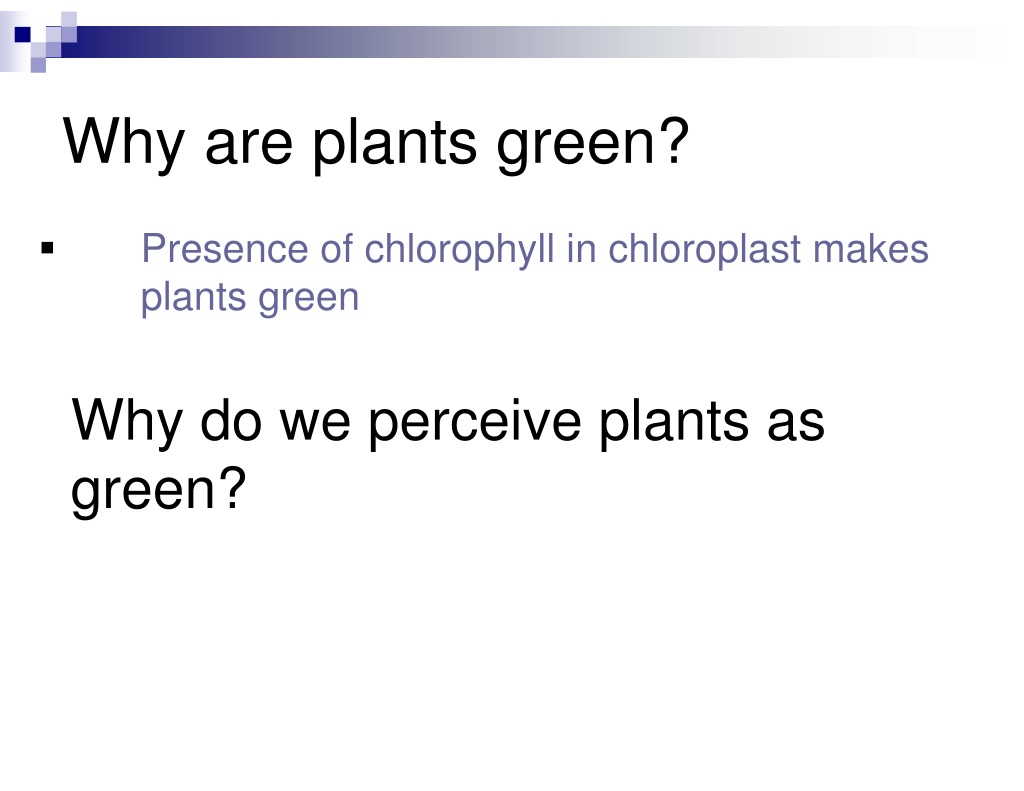 Why are plants green?

▪ Presence of chlorophyll in chloroplast makes plants green

Why do we perceive plants as green?